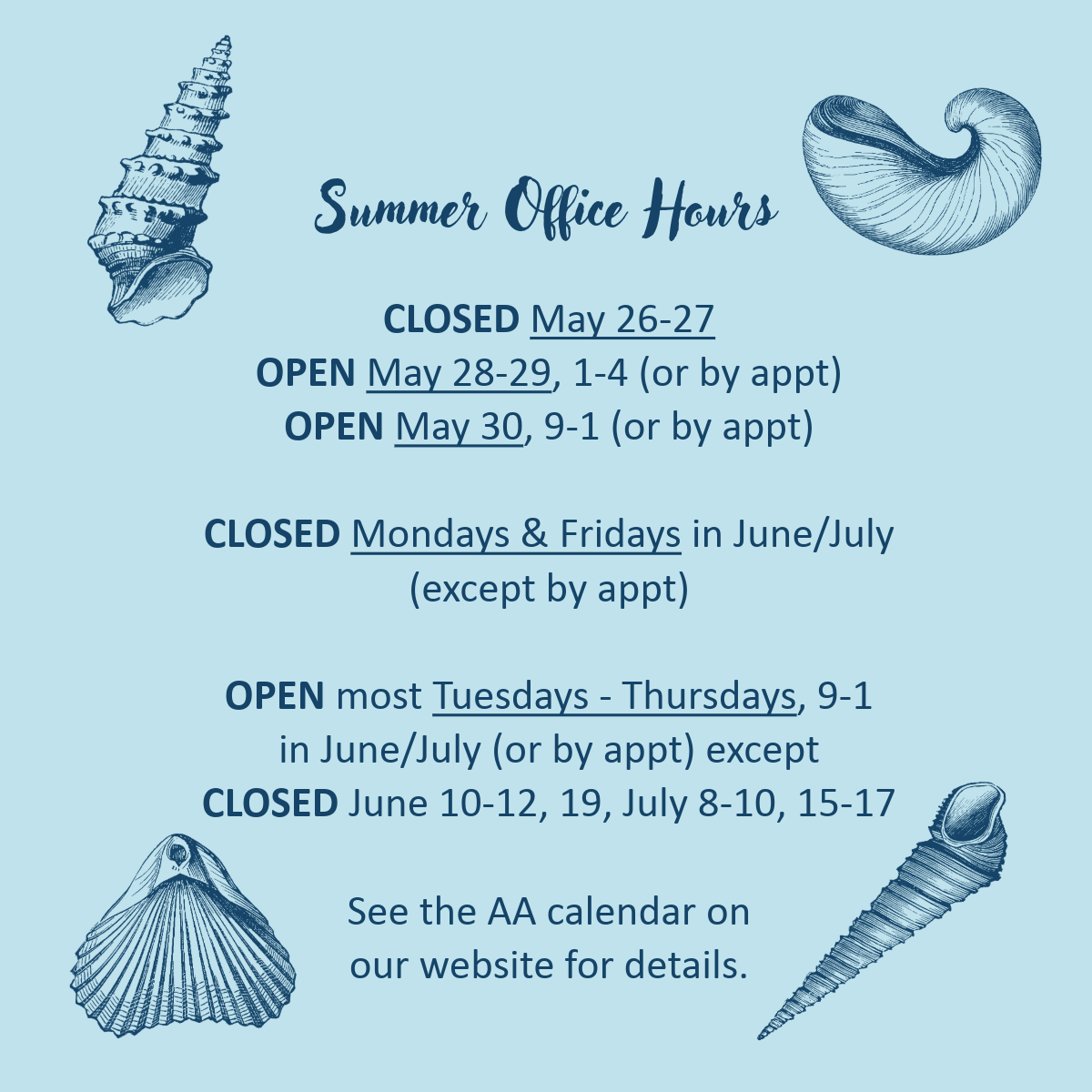 Summer Office Hours

CLOSED May 26-27
OPEN May 28-29, 1-4 (or by appt)
OPEN May 30, 9-1 (or by appt)

CLOSED Mondays & Fridays in June/July (except by appt)

OPEN most Tuesdays - Thursdays, 9-1 in June/July (or by appt) except CLOSED June 10-12, 19, July 8-10, 15-17

See the AA calendar on our website for details.